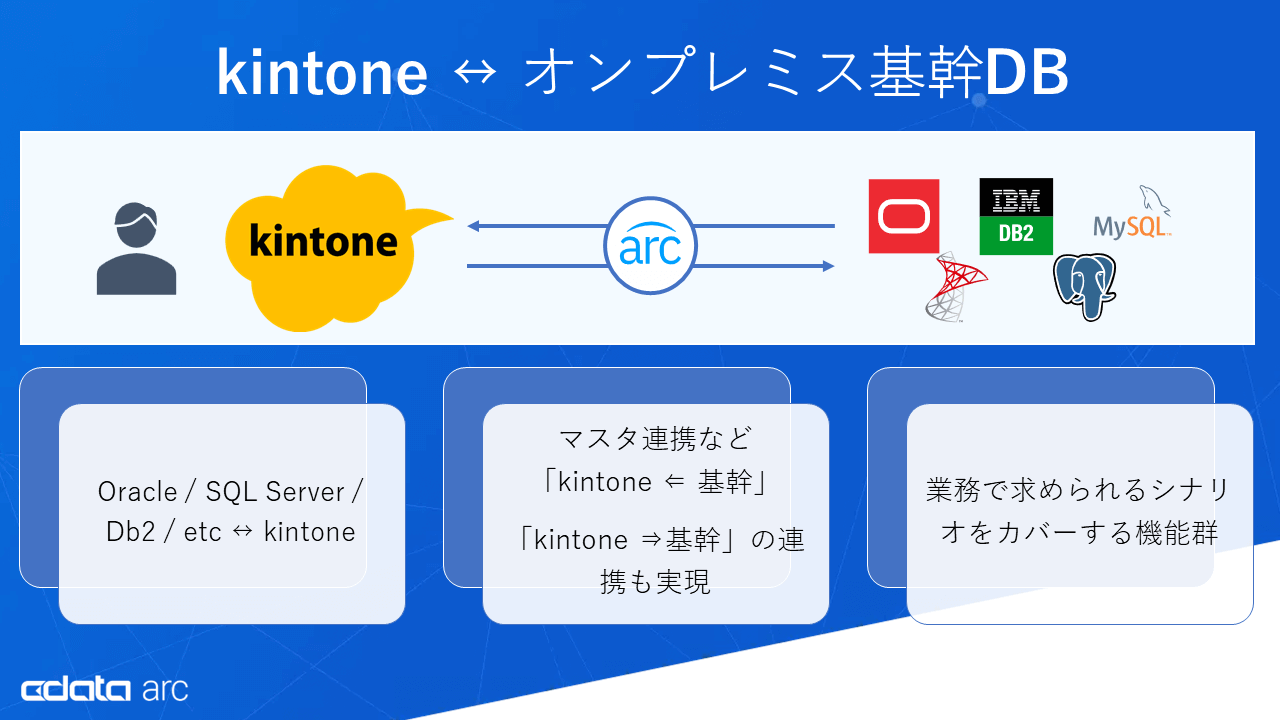 kintone ↔ オンプレミス基幹DB

kintone

arc

IBM
DB2

MySQL

Oracle / SQL Server / Db2 / etc ↔ kintone

マスタ連携など「kintone ⇐ 基幹」

「kintone ⇒基幹」の連携も実現

業務で求められるシナリオをカバーする機能群

cdata arc